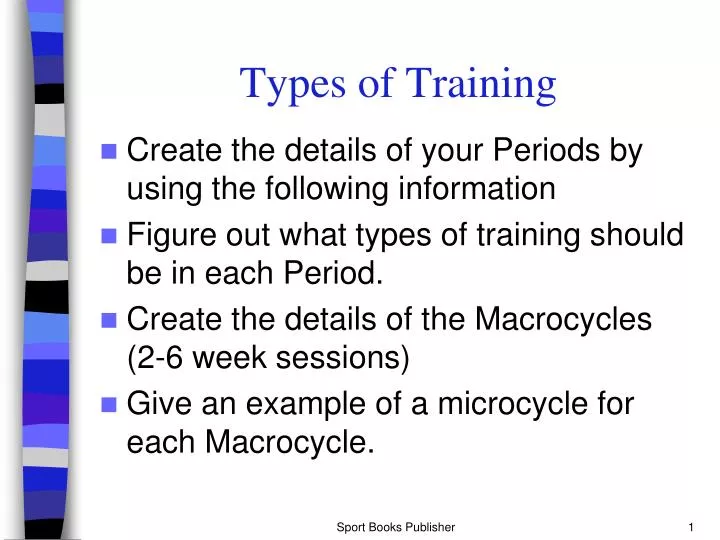 Types of Training

- Create the details of your Periods by using the following information
- Figure out what types of training should be in each Period.
- Create the details of the Macrocycles (2-6 week sessions)
- Give an example of a microcycle for each Macrocycle.

Sport Books Publisher

1